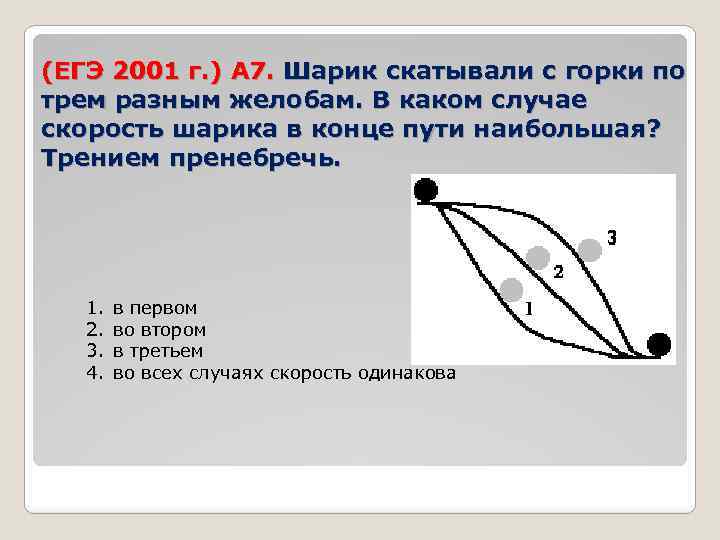 (ЕГЭ 2001 г.) А7. Шарик скатывали с горки по трем разным желобам. В каком случае скорость шарика в конце пути наибольшая? Трением пренебречь.

3
2
1

1. в первом
2. во втором
3. в третьем
4. во всех случаях скорость одинакова